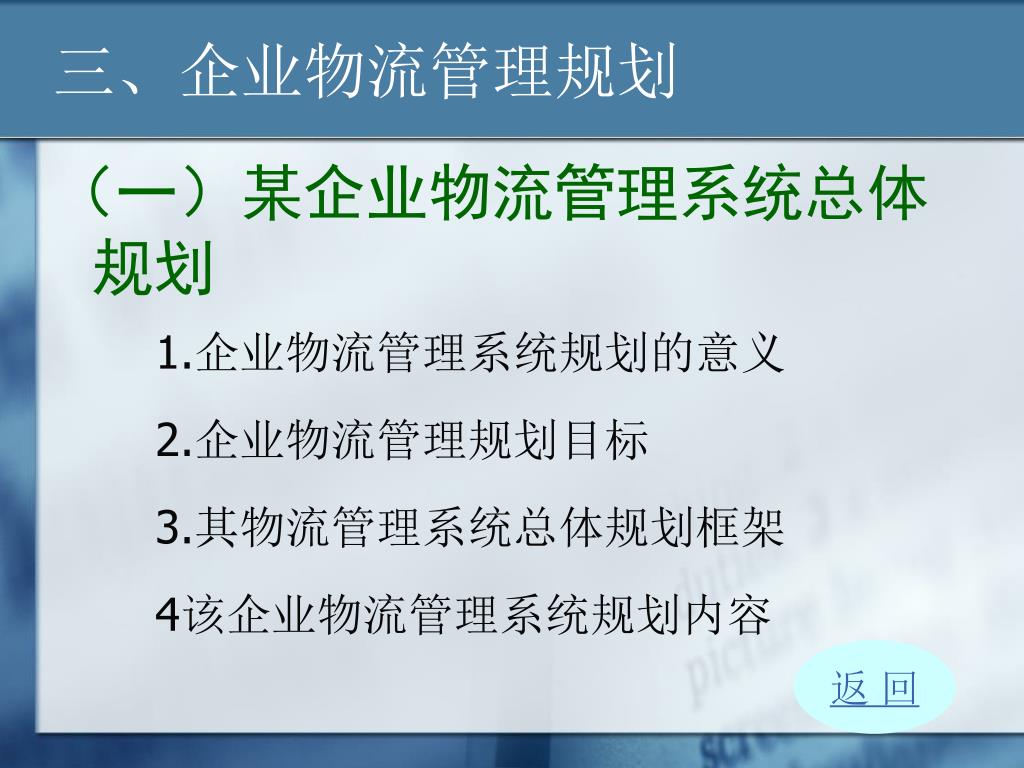 三、企业物流管理规划

（一）某企业物流管理系统总体规划

1.企业物流管理系统规划的意义

2.企业物流管理规划目标

3.其物流管理系统总体规划框架

4该企业物流管理系统规划内容

返 回